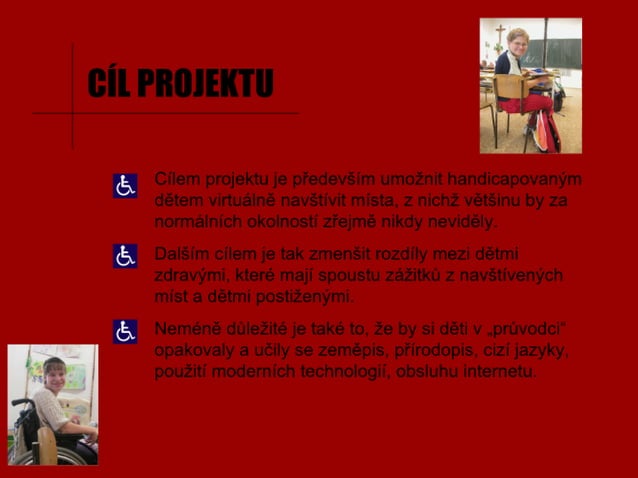 CÍL PROJEKTU

Cílem projektu je především umožnit handicapovaným dětem virtuálně navštívit místa, z nichž většinu by za normálních okolností zřejmě nikdy neviděly.

Dalším cílem je tak zmenšit rozdíly mezi dětmi zdravými, které mají spoustu zážitků z navštívených míst a dětmi postiženými.

Neméně důležité je také to, že by si děti v „průvodci" opakovaly a učily se zeměpis, přírodopis, cizí jazyky, použití moderních technologií, obsluhu internetu.